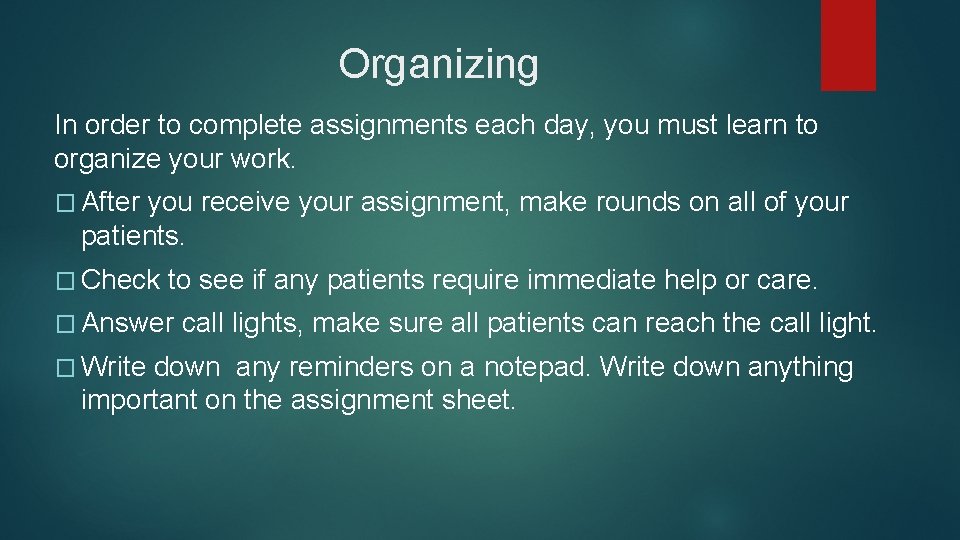 Organizing

In order to complete assignments each day, you must learn to organize your work.

� After you receive your assignment, make rounds on all of your patients.

� Check to see if any patients require immediate help or care.

� Answer call lights, make sure all patients can reach the call light.

� Write down any reminders on a notepad. Write down anything important on the assignment sheet.